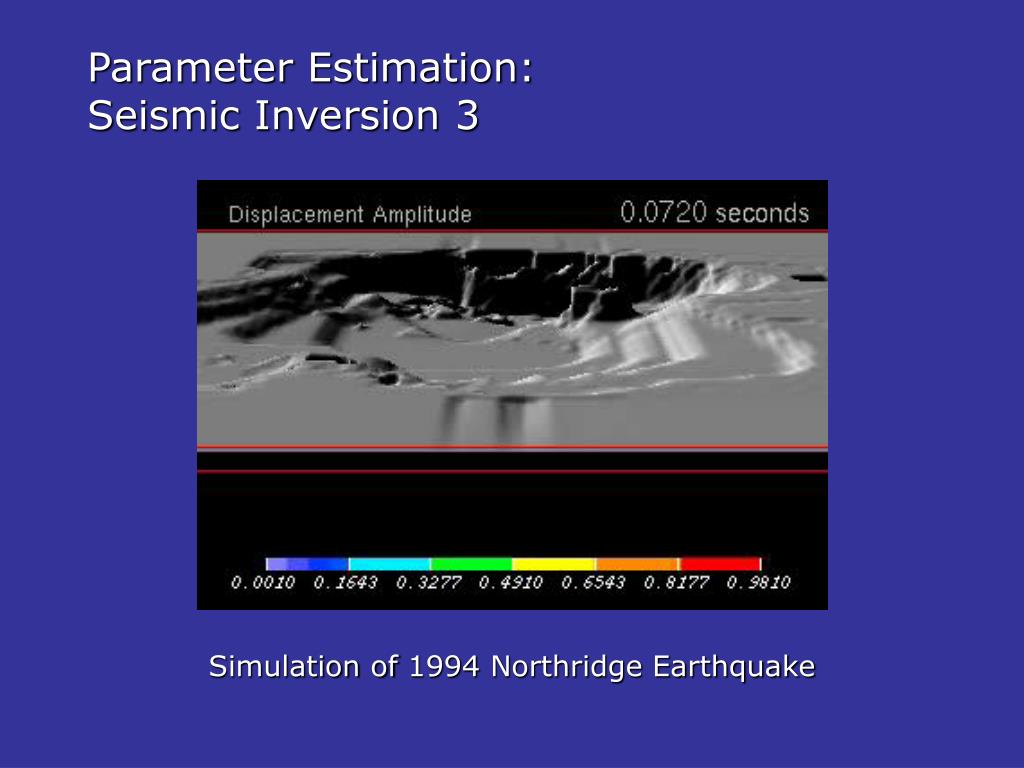 Parameter Estimation:
Seismic Inversion 3

Displacement Amplitude

0.0720 seconds

0.0010 0.1643 0.3277 0.4910 0.6543 0.8177 0.9810

Simulation of 1994 Northridge Earthquake